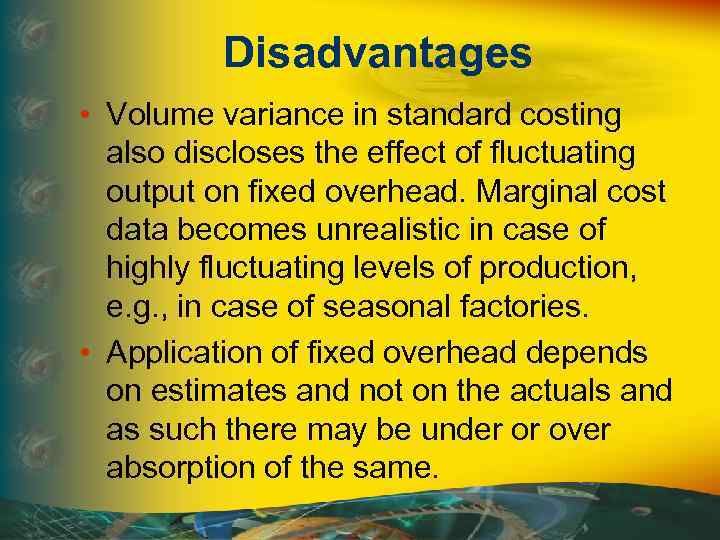 Disadvantages

• Volume variance in standard costing also discloses the effect of fluctuating output on fixed overhead. Marginal cost data becomes unrealistic in case of highly fluctuating levels of production, e.g., in case of seasonal factories.

• Application of fixed overhead depends on estimates and not on the actuals and as such there may be under or over absorption of the same.